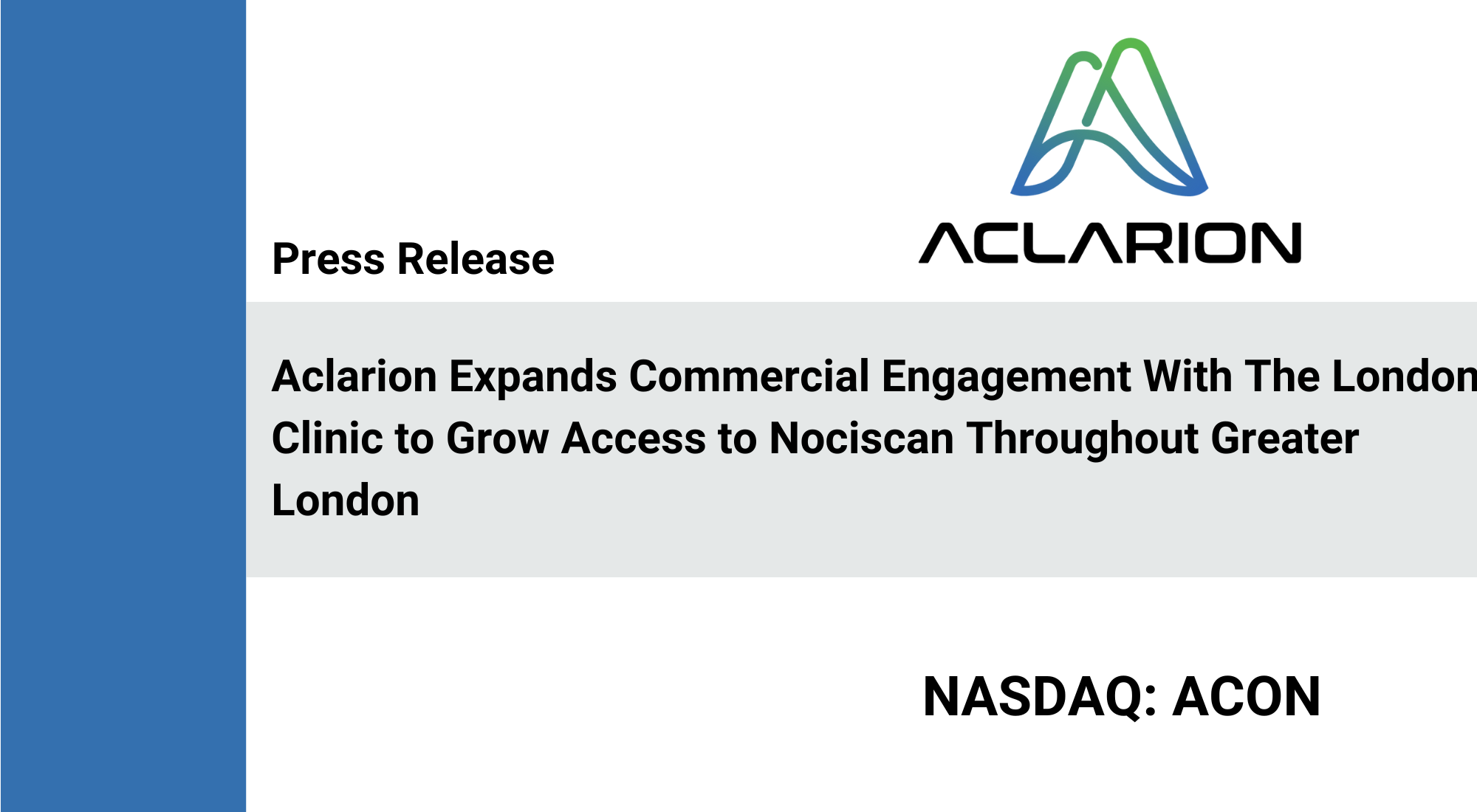 ACLARION

Press Release

Aclarion Expands Commercial Engagement With The London Clinic to Grow Access to Nociscan Throughout Greater London

NASDAQ: ACON